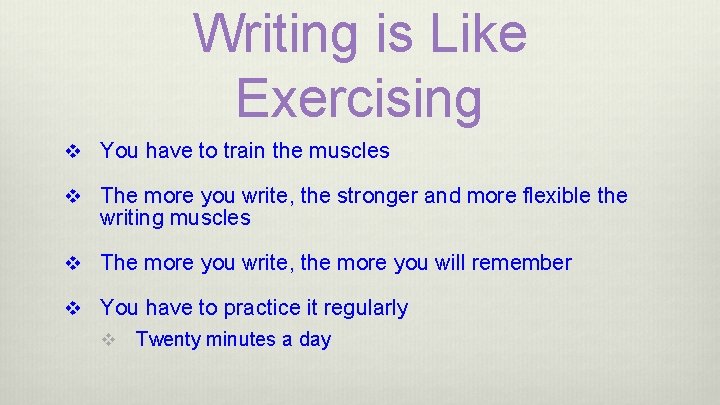 Writing is Like Exercising

❖ You have to train the muscles

❖ The more you write, the stronger and more flexible the writing muscles

❖ The more you write, the more you will remember

❖ You have to practice it regularly

❖ Twenty minutes a day